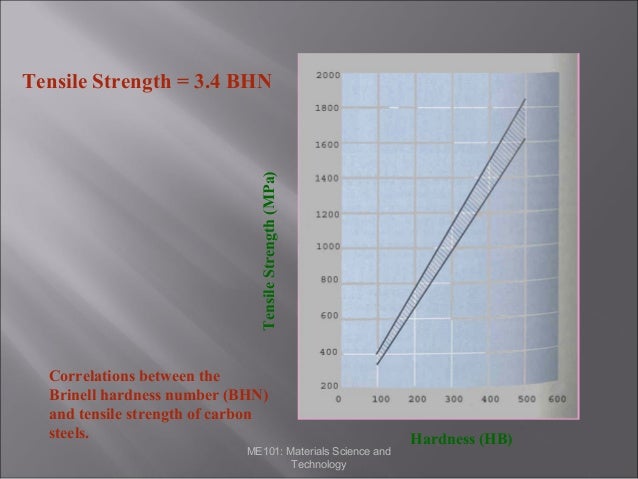 Tensile Strength = 3.4 BHN

Tensile Strength (MPa)

2000
1800
1600
1400
1200
1000
800
600
400
200

0 100 200 300 400 500 600

Hardness (HB)

Correlations between the Brinell hardness number (BHN) and tensile strength of carbon steels.

ME101: Materials Science and Technology